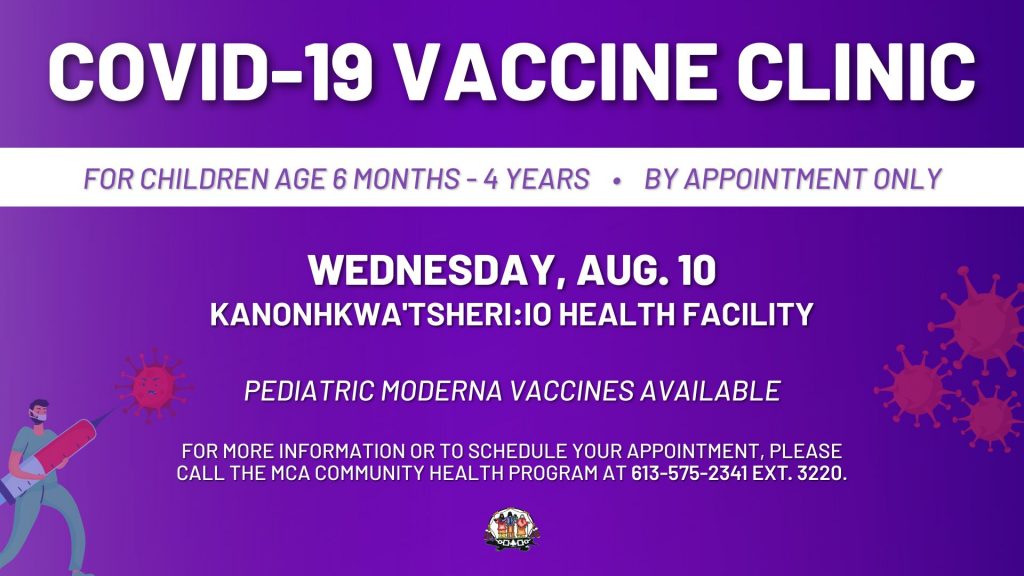 COVID-19 VACCINE CLINIC

FOR CHILDREN AGE 6 MONTHS - 4 YEARS • BY APPOINTMENT ONLY

WEDNESDAY, AUG. 10
KANONHKWA'TSHERI:IO HEALTH FACILITY

PEDIATRIC MODERNA VACCINES AVAILABLE

FOR MORE INFORMATION OR TO SCHEDULE YOUR APPOINTMENT, PLEASE CALL THE MCA COMMUNITY HEALTH PROGRAM AT 613-575-2341 EXT. 3220.